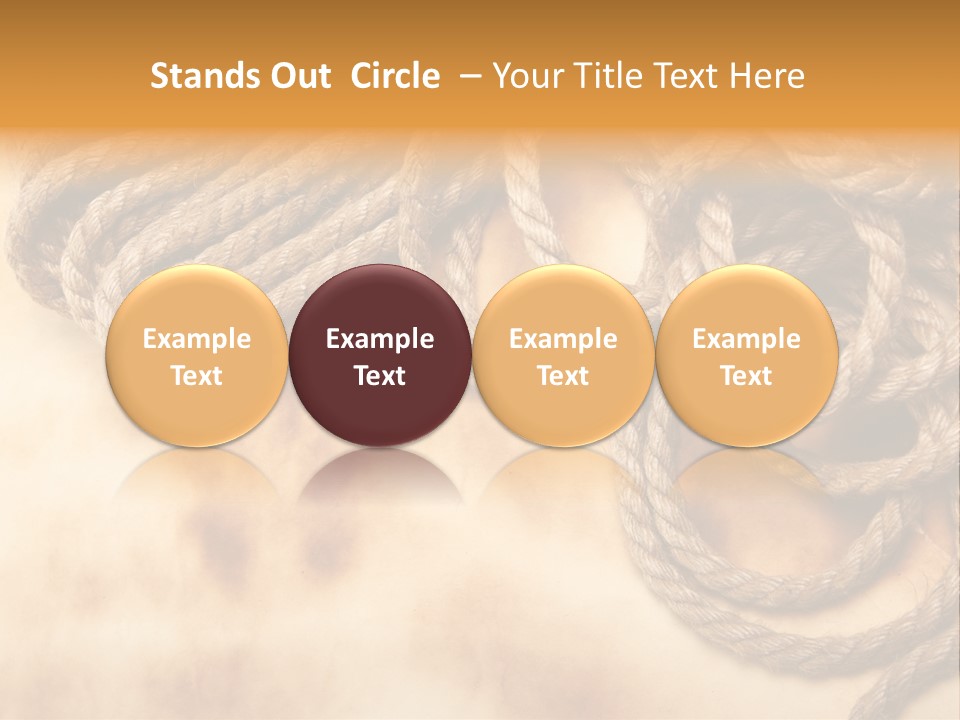 Stands Out Circle – Your Title Text Here

Example Text

Example Text

Example Text

Example Text